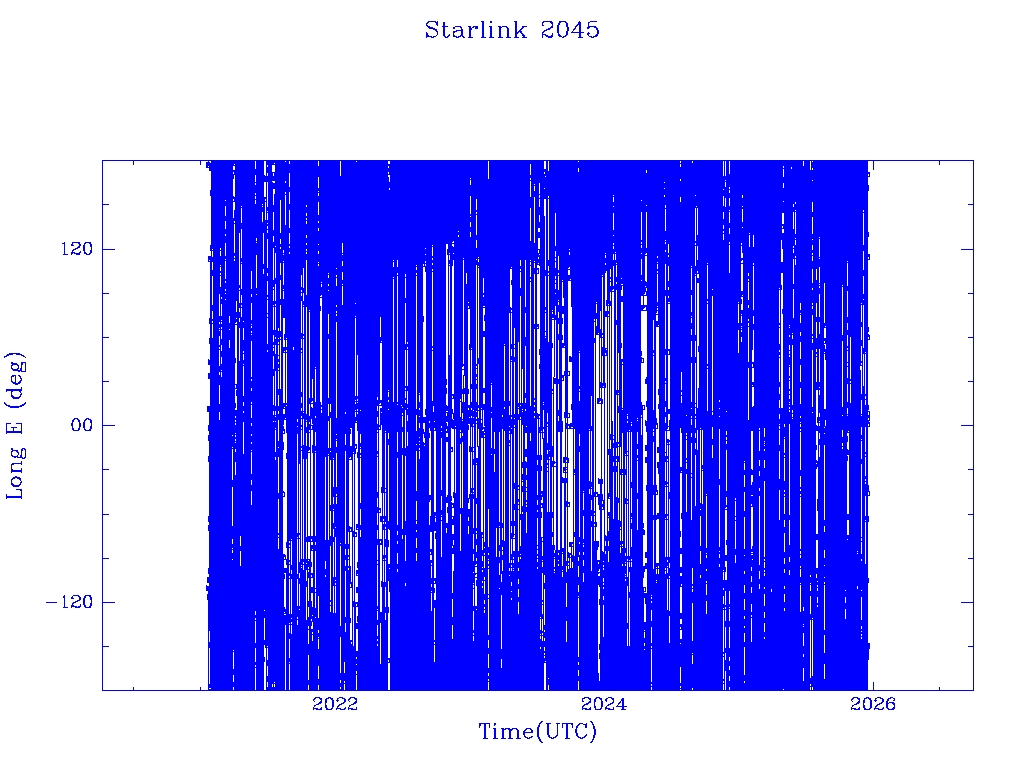 Starlink 2045

Long E (deg)

120

00

−120

2022

2024

2026

Time(UTC)